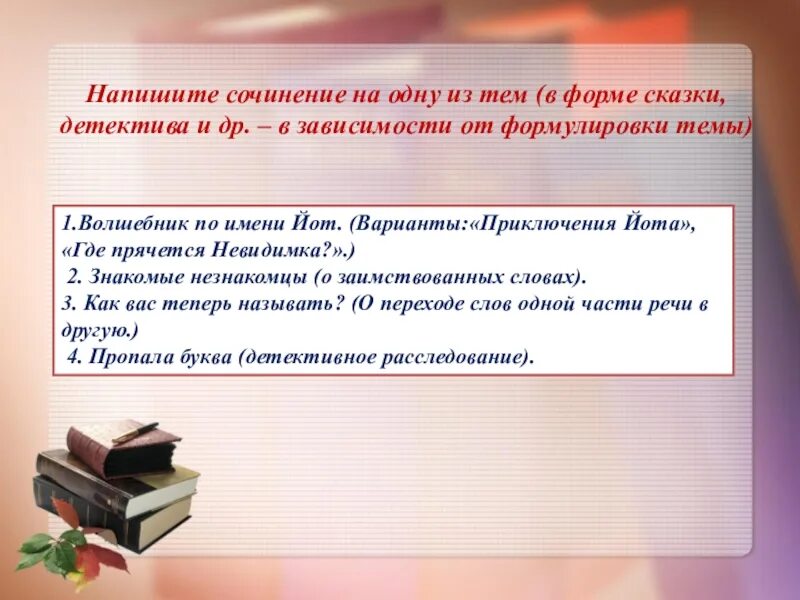 Напишите сочинение на одну из тем (в форме сказки, детектива и др. – в зависимости от формулировки темы)

1.Волшебник по имени Йот. (Варианты:«Приключения Йота», «Где прячется Невидимка?».)
2. Знакомые незнакомцы (о заимствованных словах).
3. Как вас теперь называть? (О переходе слов одной части речи в другую.)
4. Пропала буква (детективное расследование).